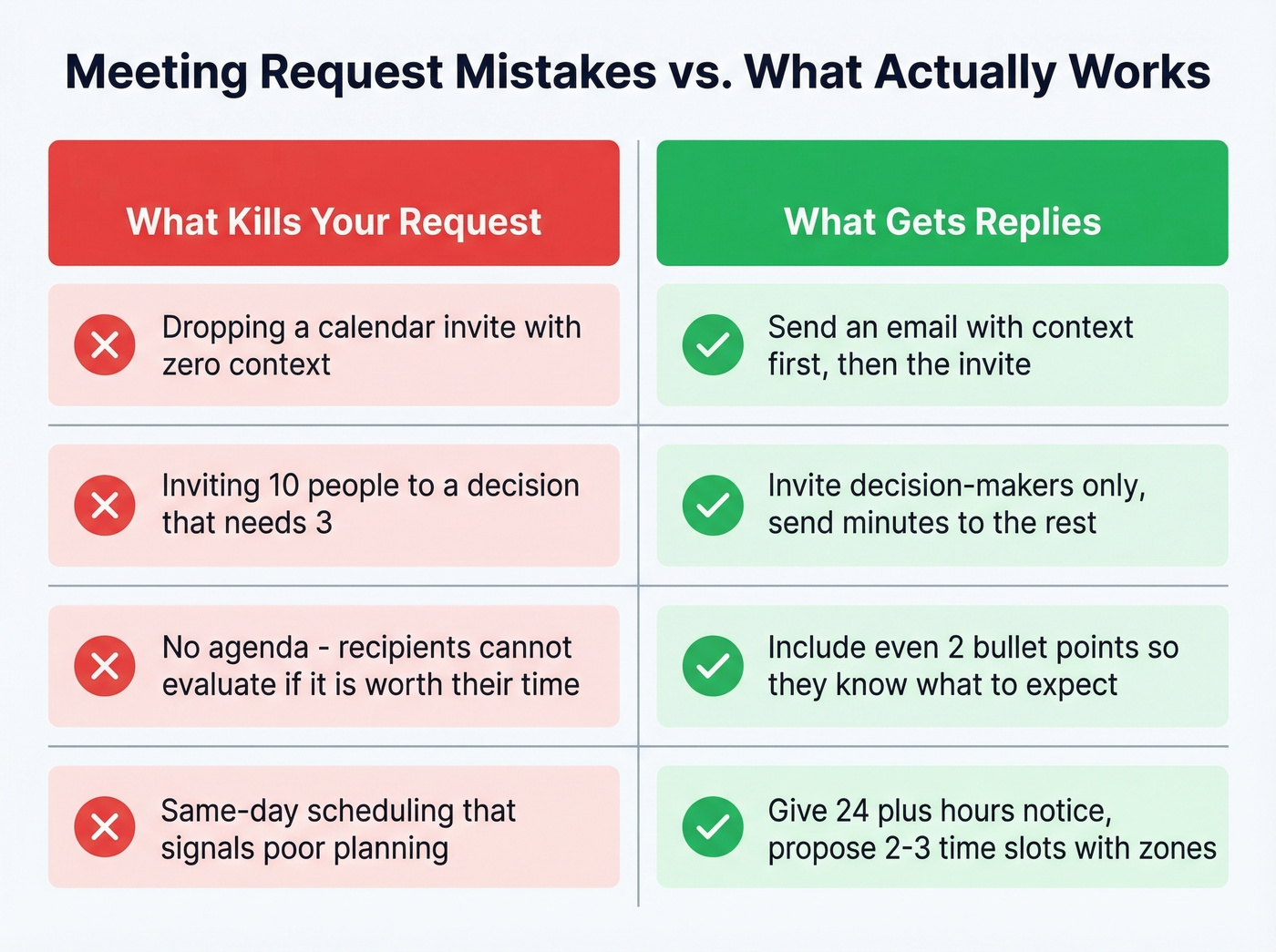 Meeting Request Mistakes vs. What Actually Works

| What Kills Your Request | What Gets Replies |
|---|---|
| Dropping a calendar invite with zero context | Send an email with context first, then the invite |
| Inviting 10 people to a decision that needs 3 | Invite decision-makers only, send minutes to the rest |
| No agenda - recipients cannot evaluate if it is worth their time | Include even 2 bullet points so they know what to expect |
| Same-day scheduling that signals poor planning | Give 24 plus hours notice, propose 2-3 time slots with zones |